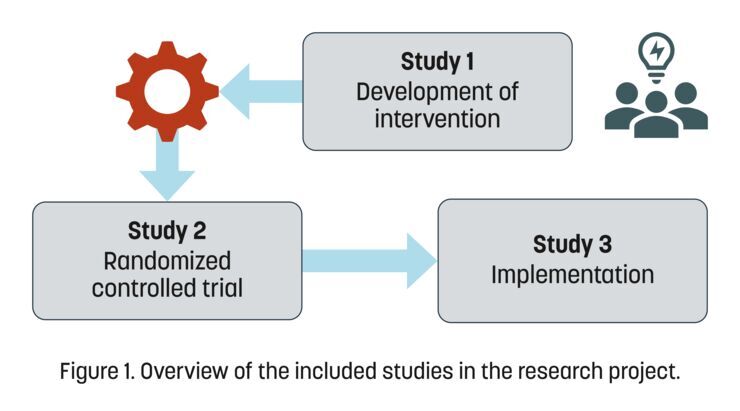 Study 1
Development of intervention

Study 2
Randomized controlled trial

Study 3
Implementation

Figure 1. Overview of the included studies in the research project.